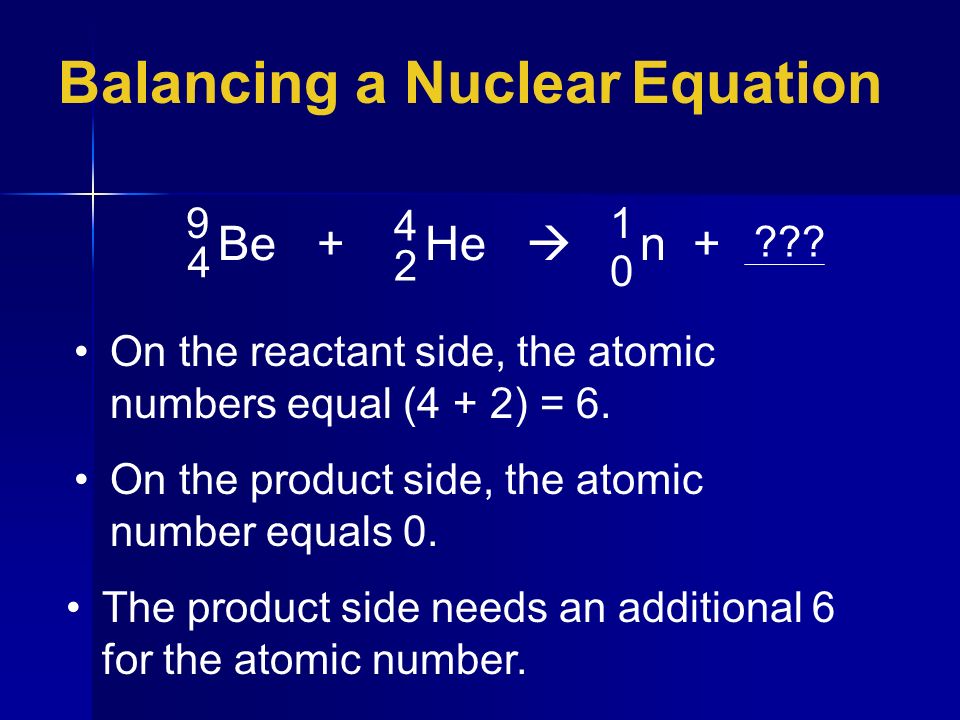 Balancing a Nuclear Equation

$^{9}_{4}Be + ^{4}_{2}He \rightarrow ^{1}_{0}n + \underline{???}$

• On the reactant side, the atomic numbers equal (4 + 2) = 6.

• On the product side, the atomic number equals 0.

• The product side needs an additional 6 for the atomic number.